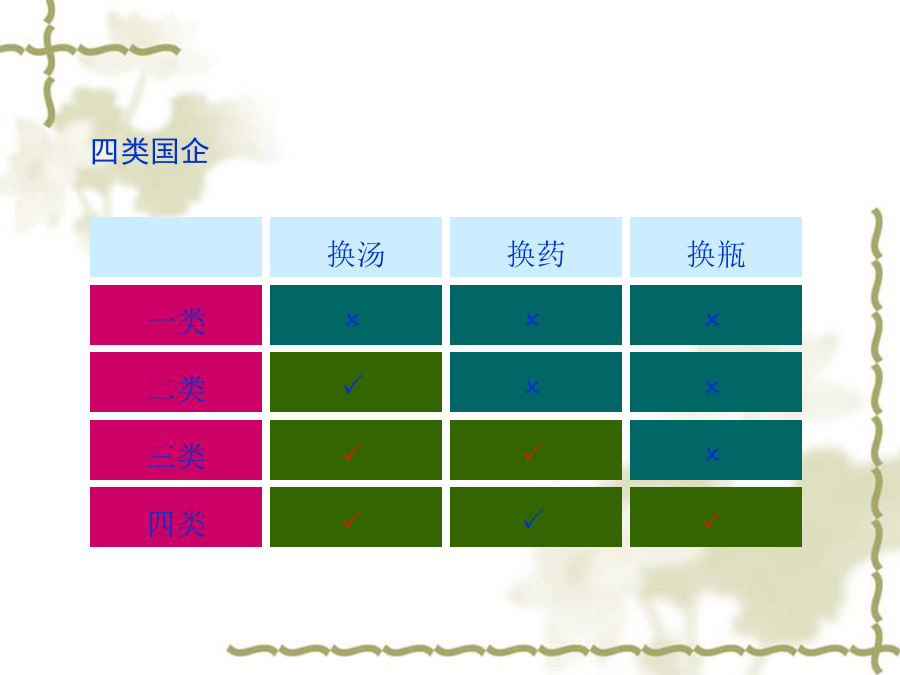 四类国企

|  | 换汤 | 换药 | 换瓶 |
|---|---|---|---|
| 一类 | × | × | × |
| 二类 | ✓ | × | × |
| 三类 | ✓ | ✓ | × |
| 四类 | ✓ | ✓ | ✓ |